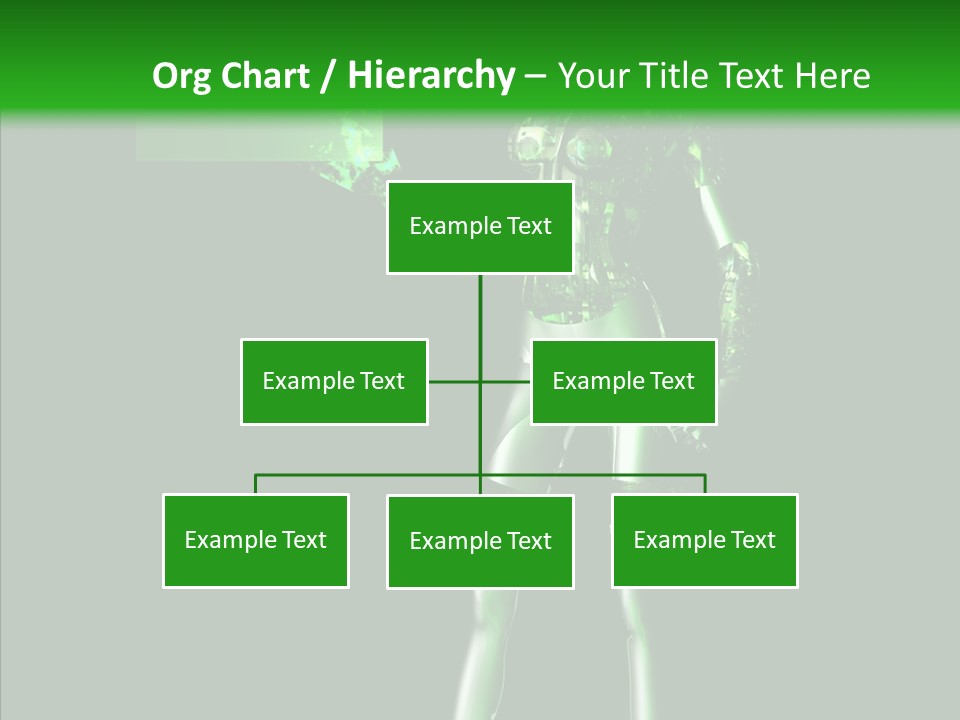 Org Chart / Hierarchy – Your Title Text Here

Example Text

Example Text

Example Text

Example Text

Example Text

Example Text